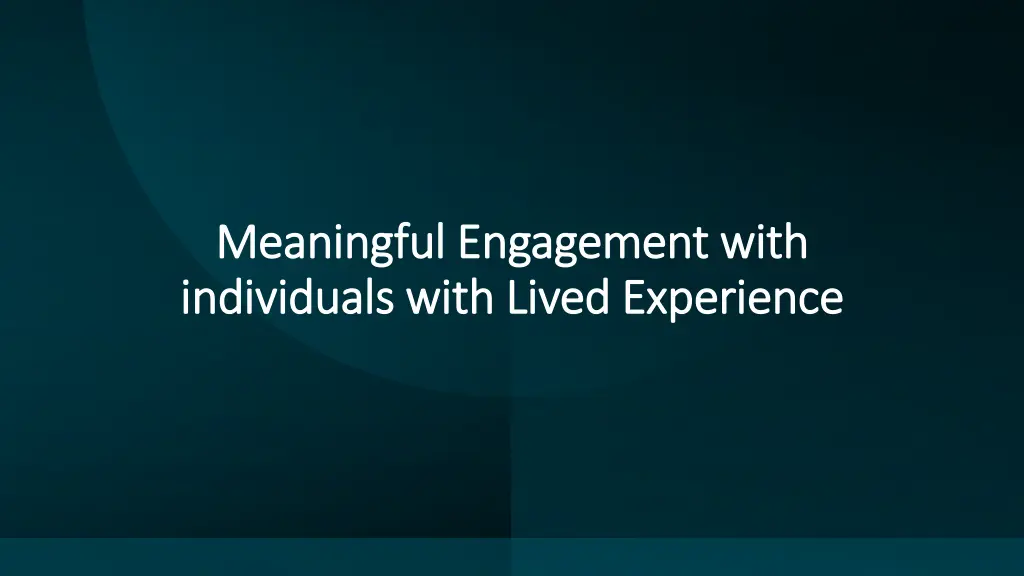 Meaningful Engagement with individuals with Lived Experience